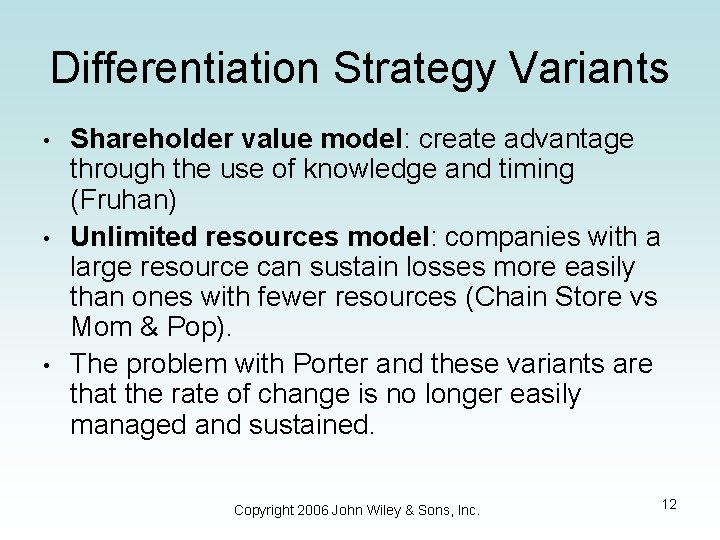 Differentiation Strategy Variants

• Shareholder value model: create advantage through the use of knowledge and timing (Fruhan)

• Unlimited resources model: companies with a large resource can sustain losses more easily than ones with fewer resources (Chain Store vs Mom & Pop).

• The problem with Porter and these variants are that the rate of change is no longer easily managed and sustained.

Copyright 2006 John Wiley & Sons, Inc.

12